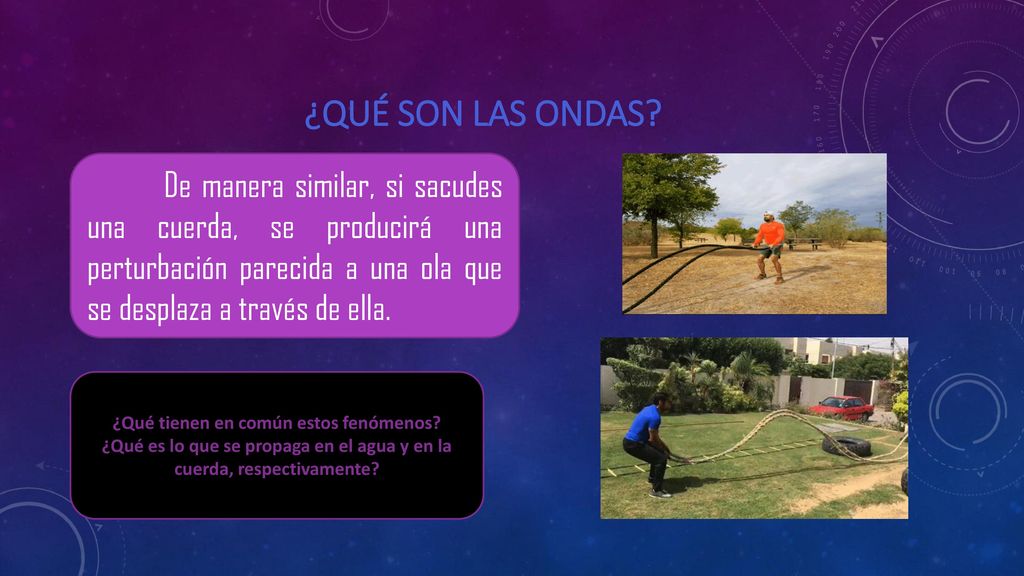 ¿QUÉ SON LAS ONDAS?

De manera similar, si sacudes una cuerda, se producirá una perturbación parecida a una ola que se desplaza a través de ella.

¿Qué tienen en común estos fenómenos?
¿Qué es lo que se propaga en el agua y en la cuerda, respectivamente?